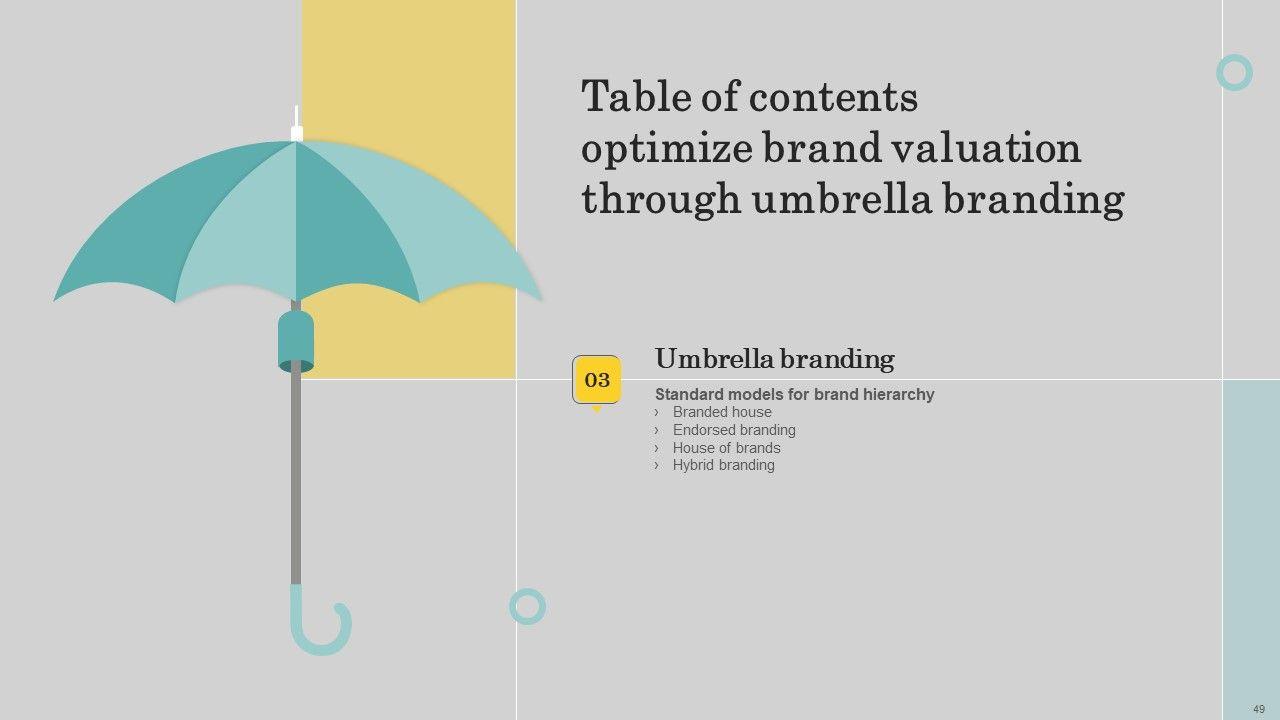 Table of contents optimize brand valuation through umbrella branding

03

Umbrella branding

Standard models for brand hierarchy

› Branded house
› Endorsed branding
› House of brands
› Hybrid branding

49